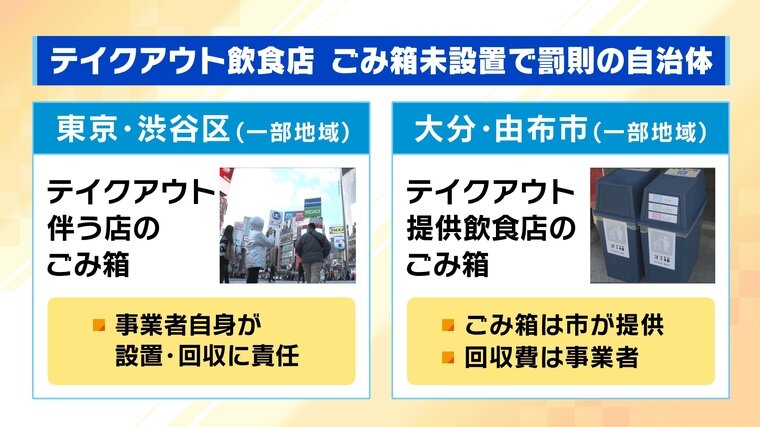 テイクアウト飲食店　ごみ箱未設置で罰則の自治体

東京・渋谷区（一部地域）

テイクアウト伴う店のごみ箱

事業者自身が設置・回収に責任

大分・由布市（一部地域）

テイクアウト提供飲食店のごみ箱

ごみ箱は市が提供

回収費は事業者